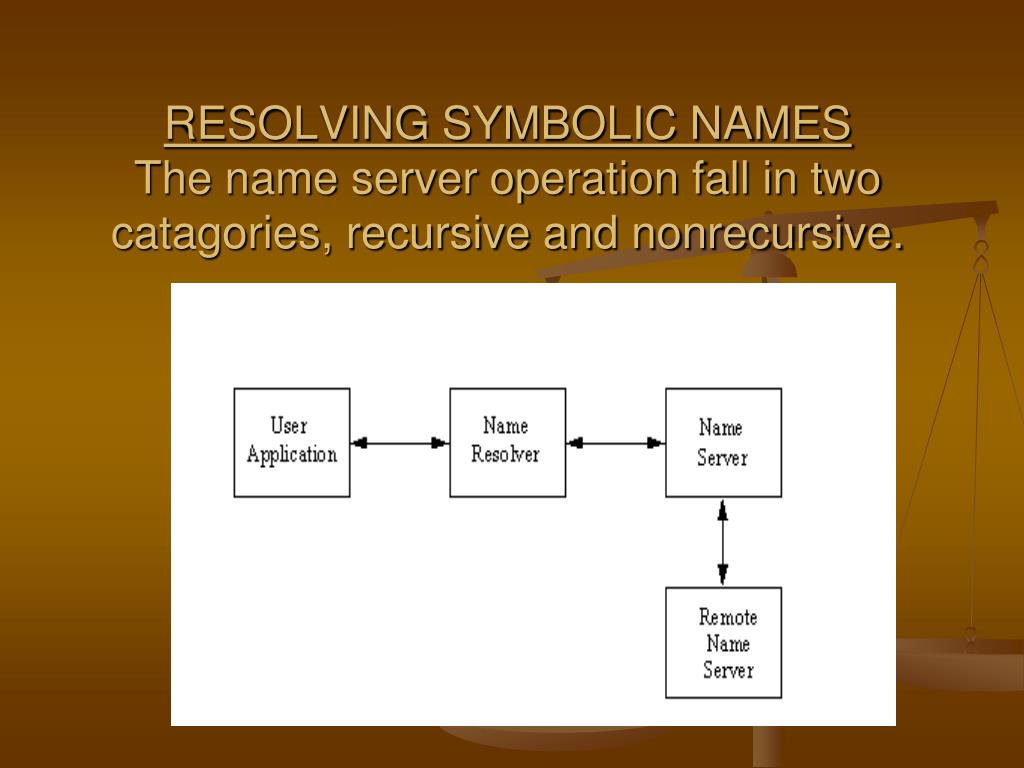 RESOLVING SYMBOLIC NAMES
The name server operation fall in two catagories, recursive and nonrecursive.

User Application

Name Resolver

Name Server

Remote Name Server